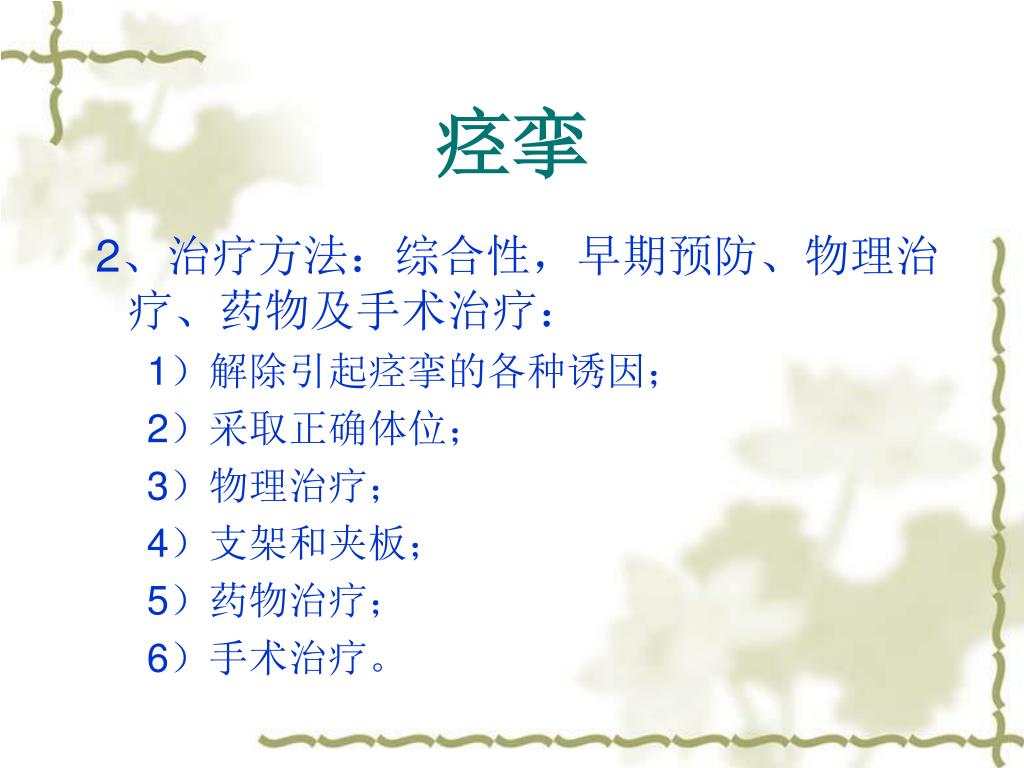 痉挛

2、治疗方法：综合性，早期预防、物理治疗、药物及手术治疗：

1）解除引起痉挛的各种诱因；

2）采取正确体位；

3）物理治疗；

4）支架和夹板；

5）药物治疗；

6）手术治疗。